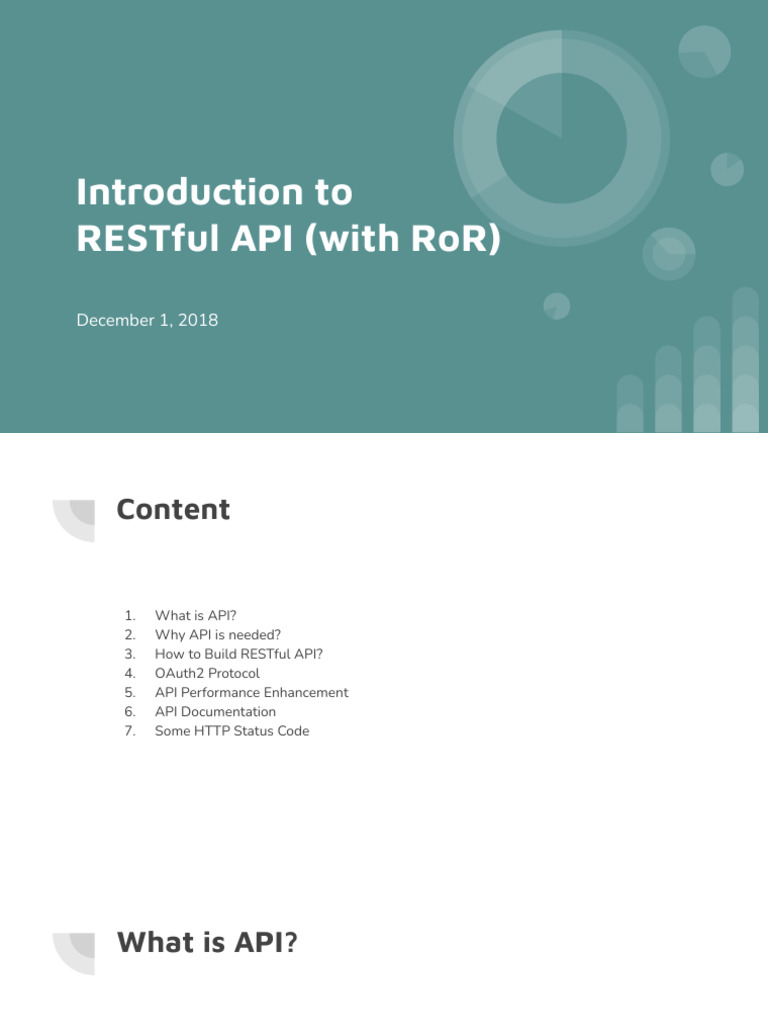 Introduction to
RESTful API (with RoR)

December 1, 2018

Content

1. What is API?
2. Why API is needed?
3. How to Build RESTful API?
4. OAuth2 Protocol
5. API Performance Enhancement
6. API Documentation
7. Some HTTP Status Code

What is API?